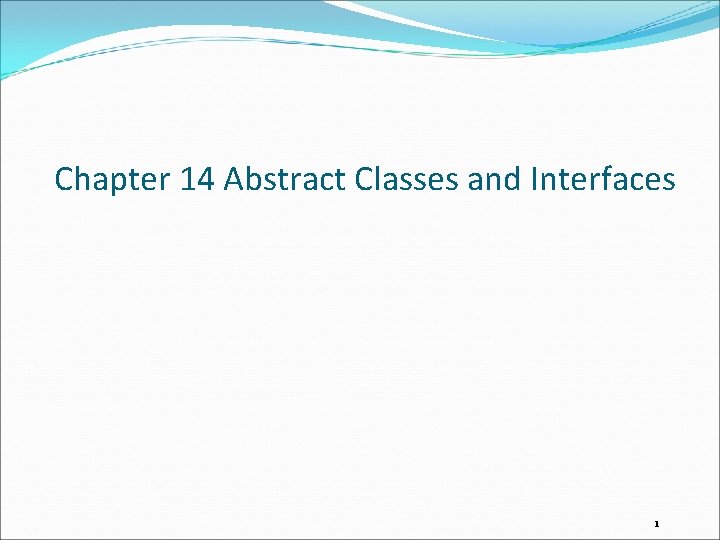 Chapter 14 Abstract Classes and Interfaces

1